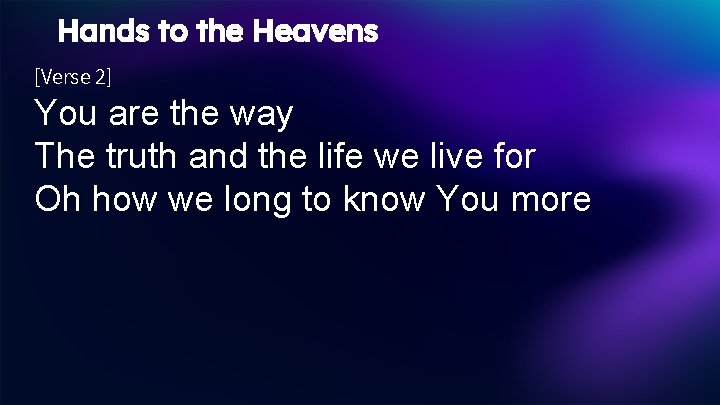 Hands to the Heavens

[Verse 2]

You are the way
The truth and the life we live for
Oh how we long to know You more